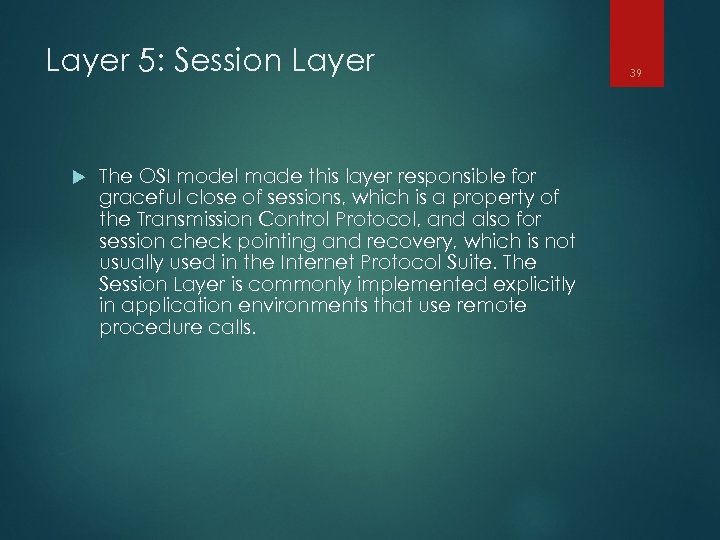 Layer 5: Session Layer

39

The OSI model made this layer responsible for graceful close of sessions, which is a property of the Transmission Control Protocol, and also for session check pointing and recovery, which is not usually used in the Internet Protocol Suite. The Session Layer is commonly implemented explicitly in application environments that use remote procedure calls.